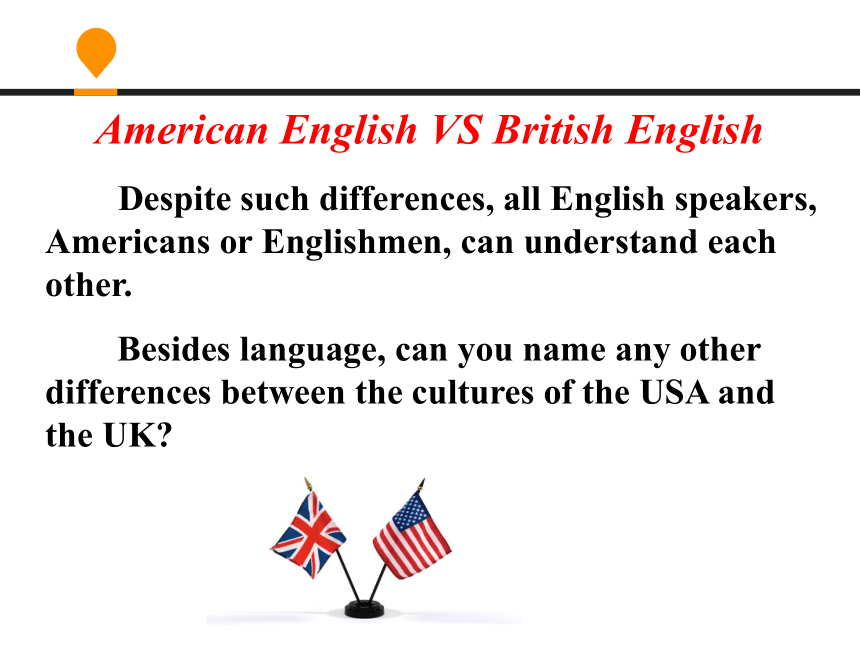 American English VS British English

Despite such differences, all English speakers, Americans or Englishmen, can understand each other.

Besides language, can you name any other differences between the cultures of the USA and the UK?